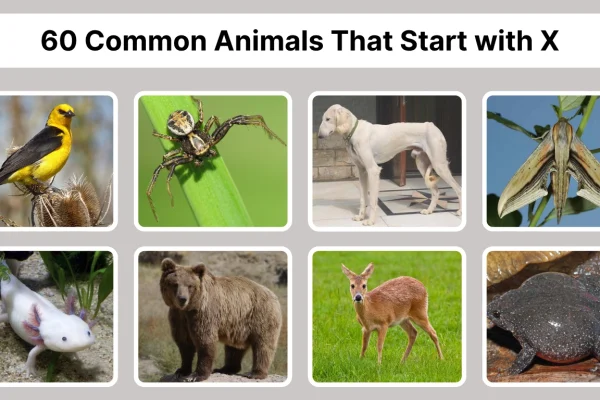 60 Common Animals That Start with X